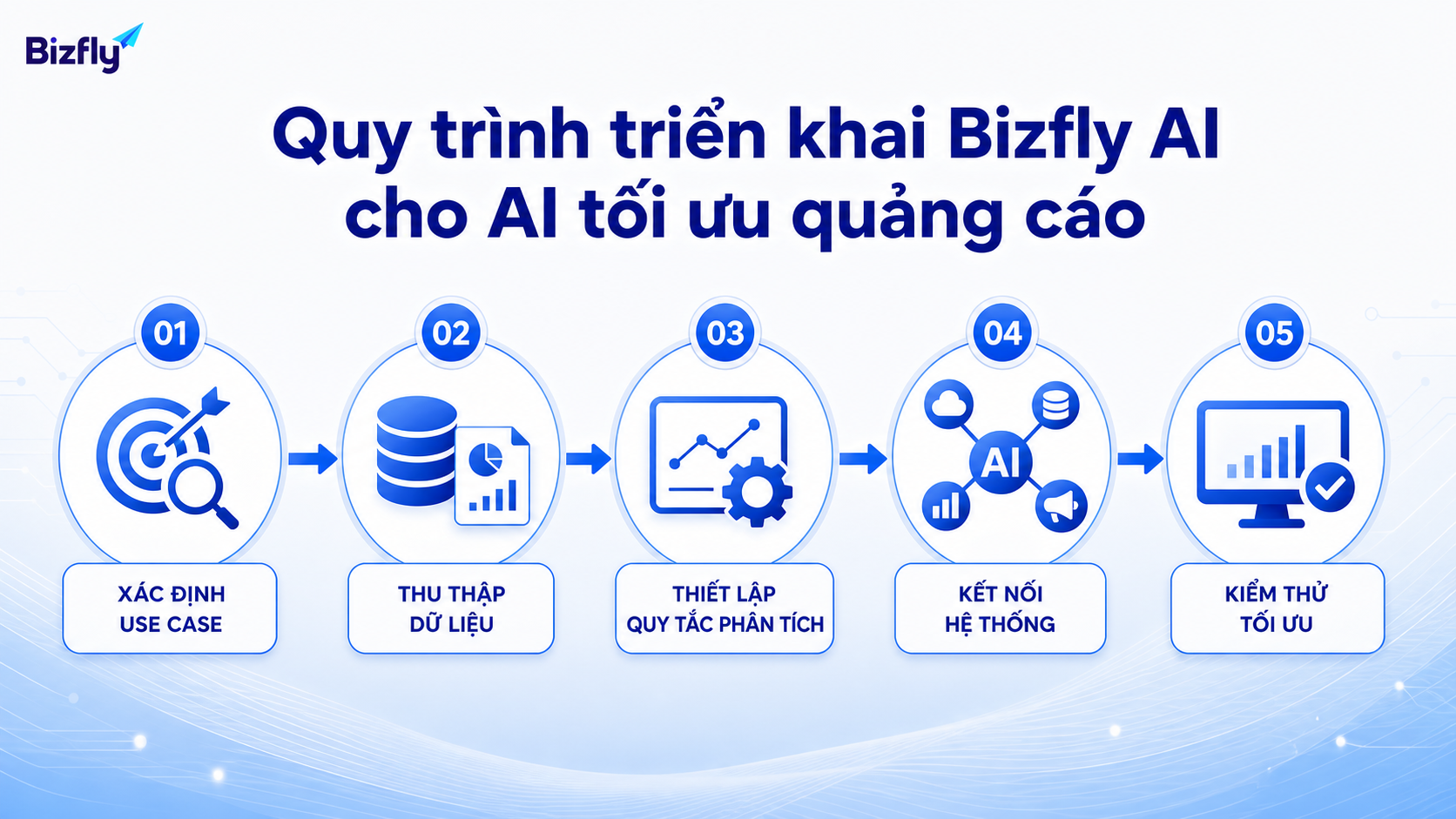 Bizfly

Quy trình triển khai Bizfly AI cho AI tối ưu quảng cáo

01
XÁC ĐỊNH USE CASE

02
THU THẬP DỮ LIỆU

03
THIẾT LẬP QUY TẮC PHÂN TÍCH

04
AI
KẾT NỐI HỆ THỐNG

05
KIỂM THỬ TỐI ƯU